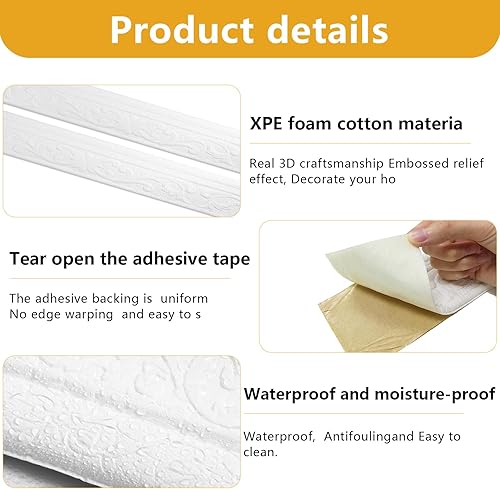 Product details

XPE foam cotton materia

Real 3D craftsmanship Embossed relief effect, Decorate your ho

Tear open the adhesive tape

The adhesive backing is uniform
No edge warping and easy to s

Waterproof and moisture-proof

Waterproof, Antifoulingand Easy to clean.